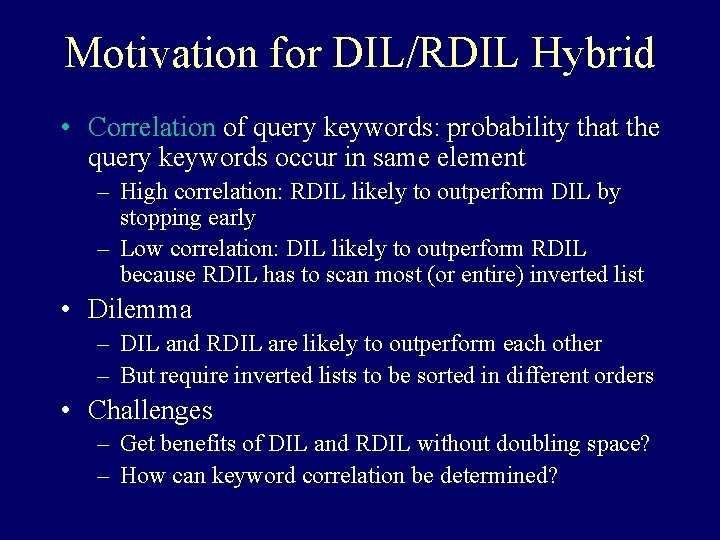 Motivation for DIL/RDIL Hybrid

• Correlation of query keywords: probability that the query keywords occur in same element
– High correlation: RDIL likely to outperform DIL by stopping early
– Low correlation: DIL likely to outperform RDIL because RDIL has to scan most (or entire) inverted list

• Dilemma
– DIL and RDIL are likely to outperform each other
– But require inverted lists to be sorted in different orders

• Challenges
– Get benefits of DIL and RDIL without doubling space?
– How can keyword correlation be determined?